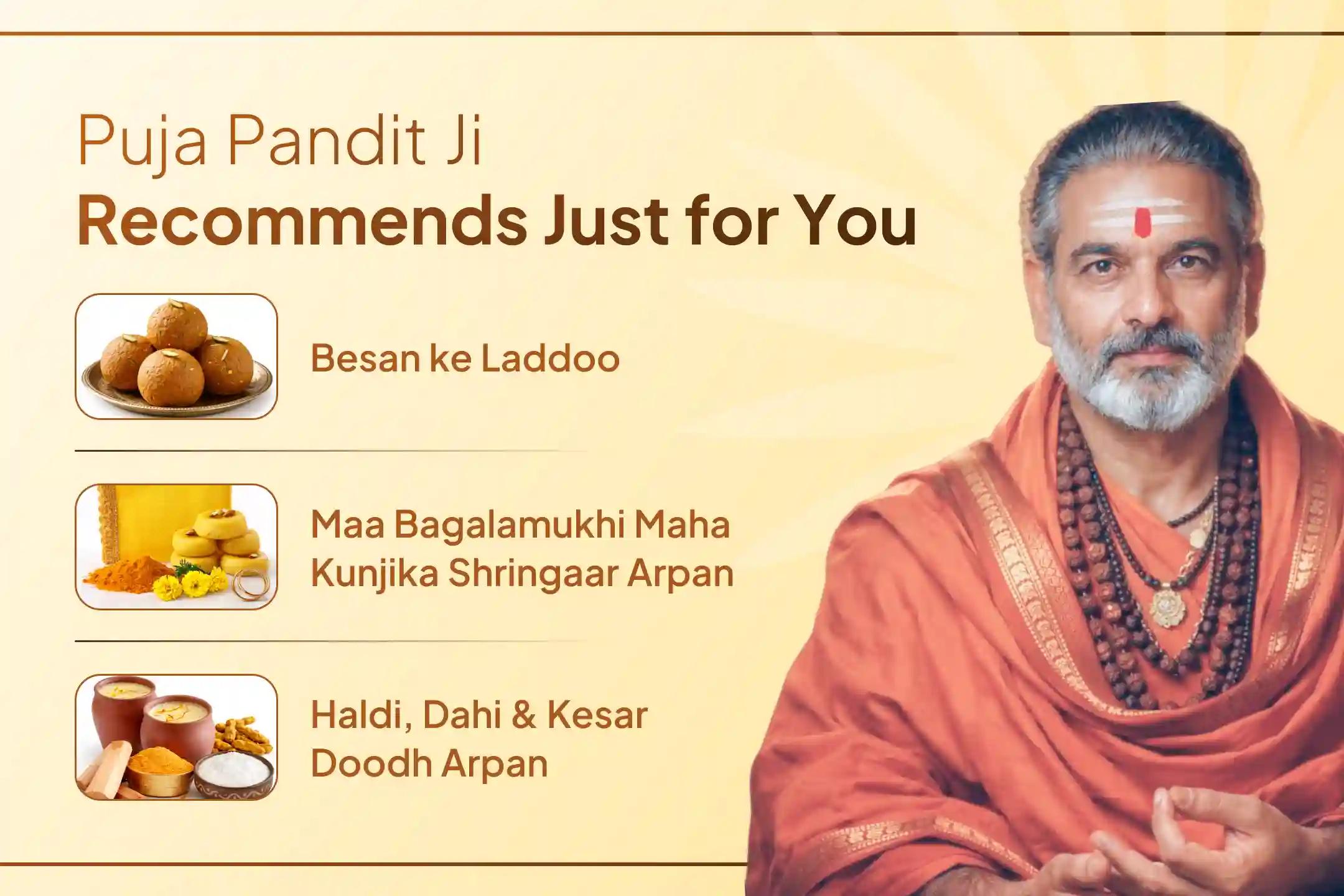 Puja Pandit Ji
Recommends Just for You

Besan ke Laddoo

Maa Bagalamukhi Maha Kunjika Shringaar Arpan

Haldi, Dahi & Kesar Doodh Arpan